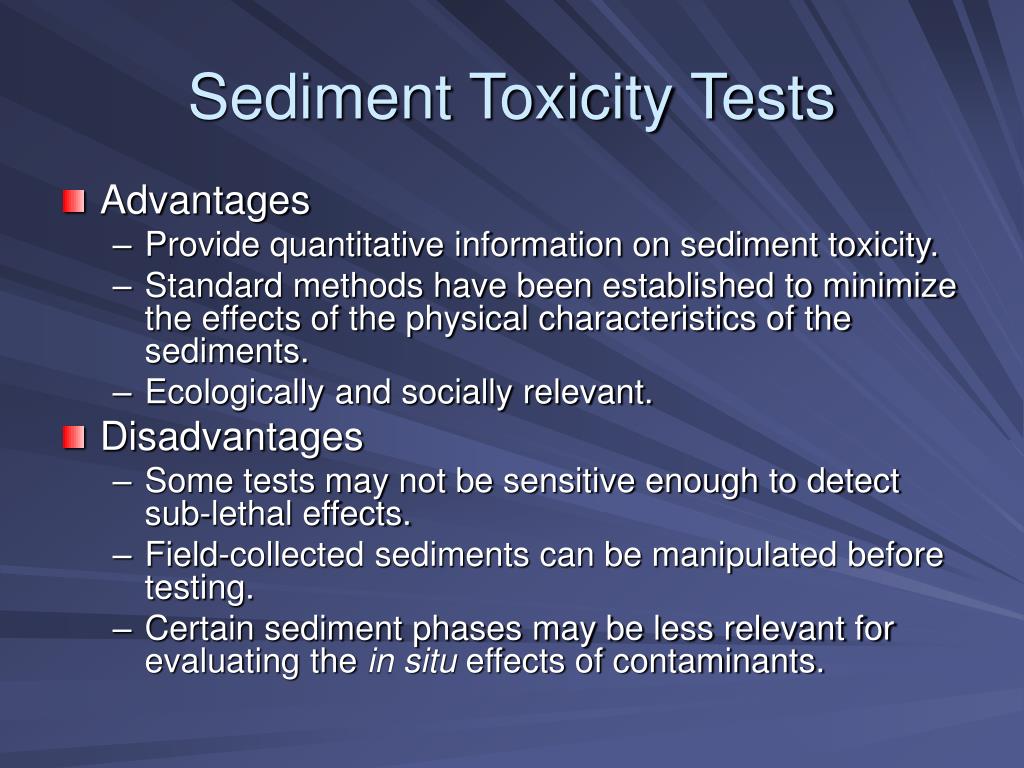 Sediment Toxicity Tests

Advantages
– Provide quantitative information on sediment toxicity.
– Standard methods have been established to minimize the effects of the physical characteristics of the sediments.
– Ecologically and socially relevant.

Disadvantages
– Some tests may not be sensitive enough to detect sub-lethal effects.
– Field-collected sediments can be manipulated before testing.
– Certain sediment phases may be less relevant for evaluating the in situ effects of contaminants.